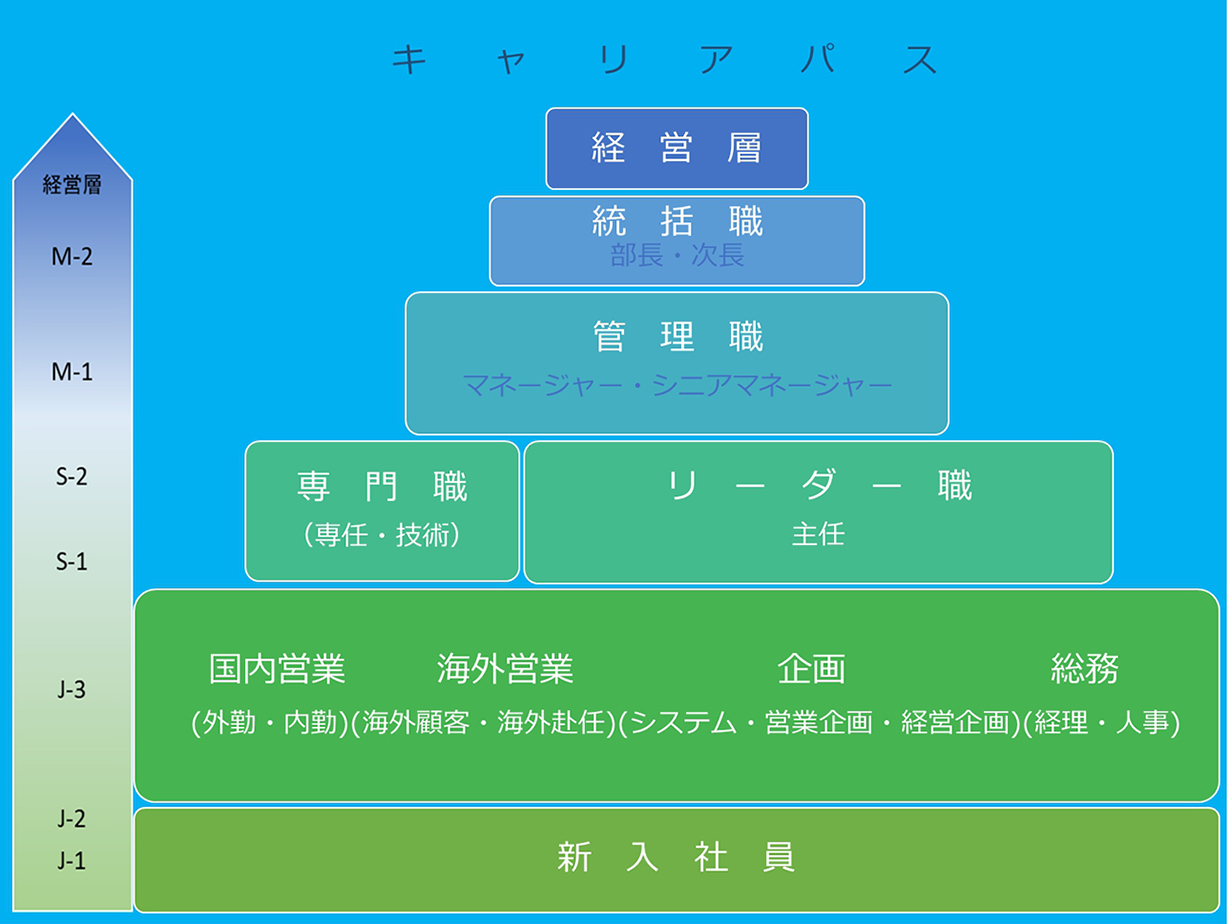 キャリアパス

経営層
M-2
M-1
S-2
S-1
J-3
J-2
J-1

経営層

統括職
部長・次長

管理職
マネージャー・シニアマネージャー

専門職
（専任・技術）

リーダー職
主任

国内営業 海外営業 企画 総務
(外勤・内勤)(海外顧客・海外赴任)(システム・営業企画・経営企画)(経理・人事)

新入社員